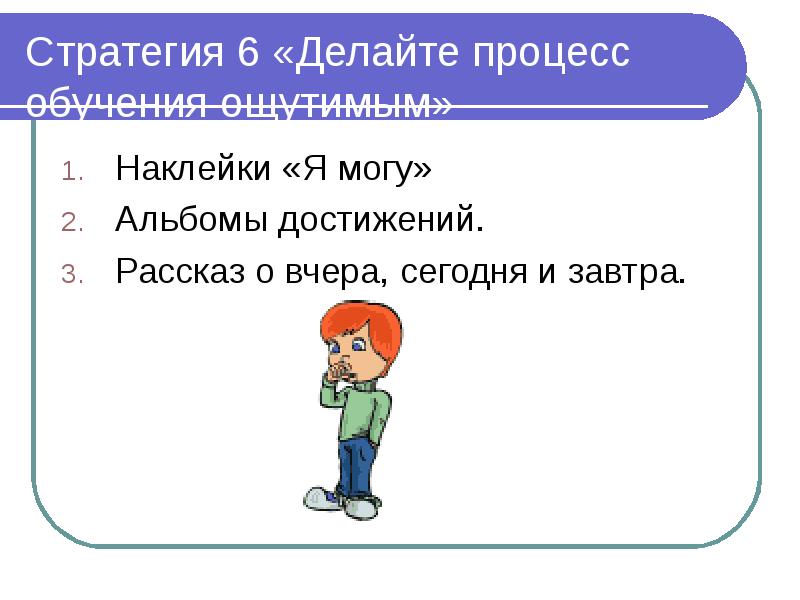 Стратегия 6 «Делайте процесс обучения ощутимым»

1. Наклейки «Я могу»
2. Альбомы достижений.
3. Рассказ о вчера, сегодня и завтра.